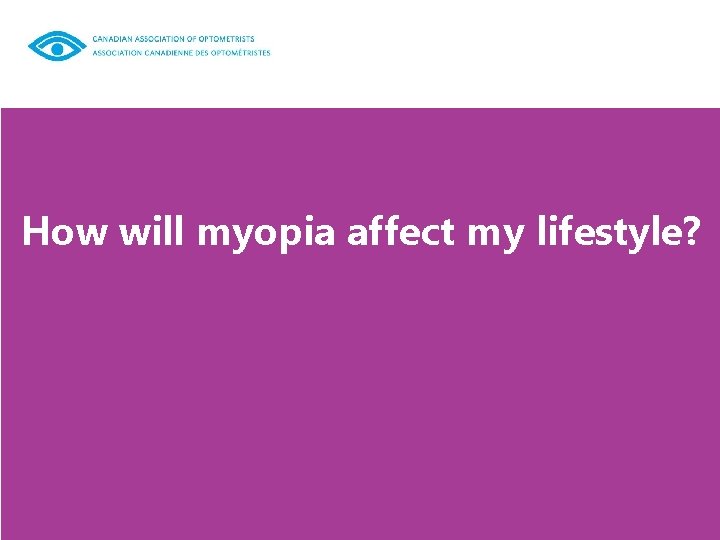 CANADIAN ASSOCIATION OF OPTOMETRISTS
ASSOCIATION CANADIENNE DES OPTOMÉTRISTES

How will myopia affect my lifestyle?